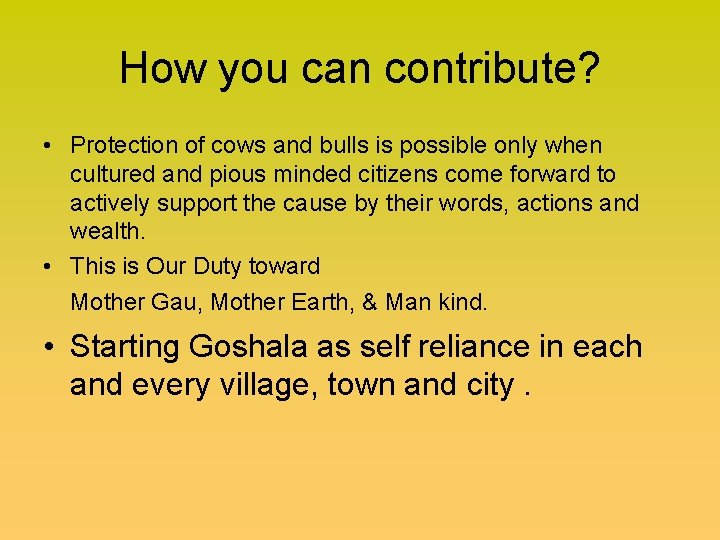 How you can contribute?

• Protection of cows and bulls is possible only when cultured and pious minded citizens come forward to actively support the cause by their words, actions and wealth.

• This is Our Duty toward

Mother Gau, Mother Earth, & Man kind.

• Starting Goshala as self reliance in each and every village, town and city .